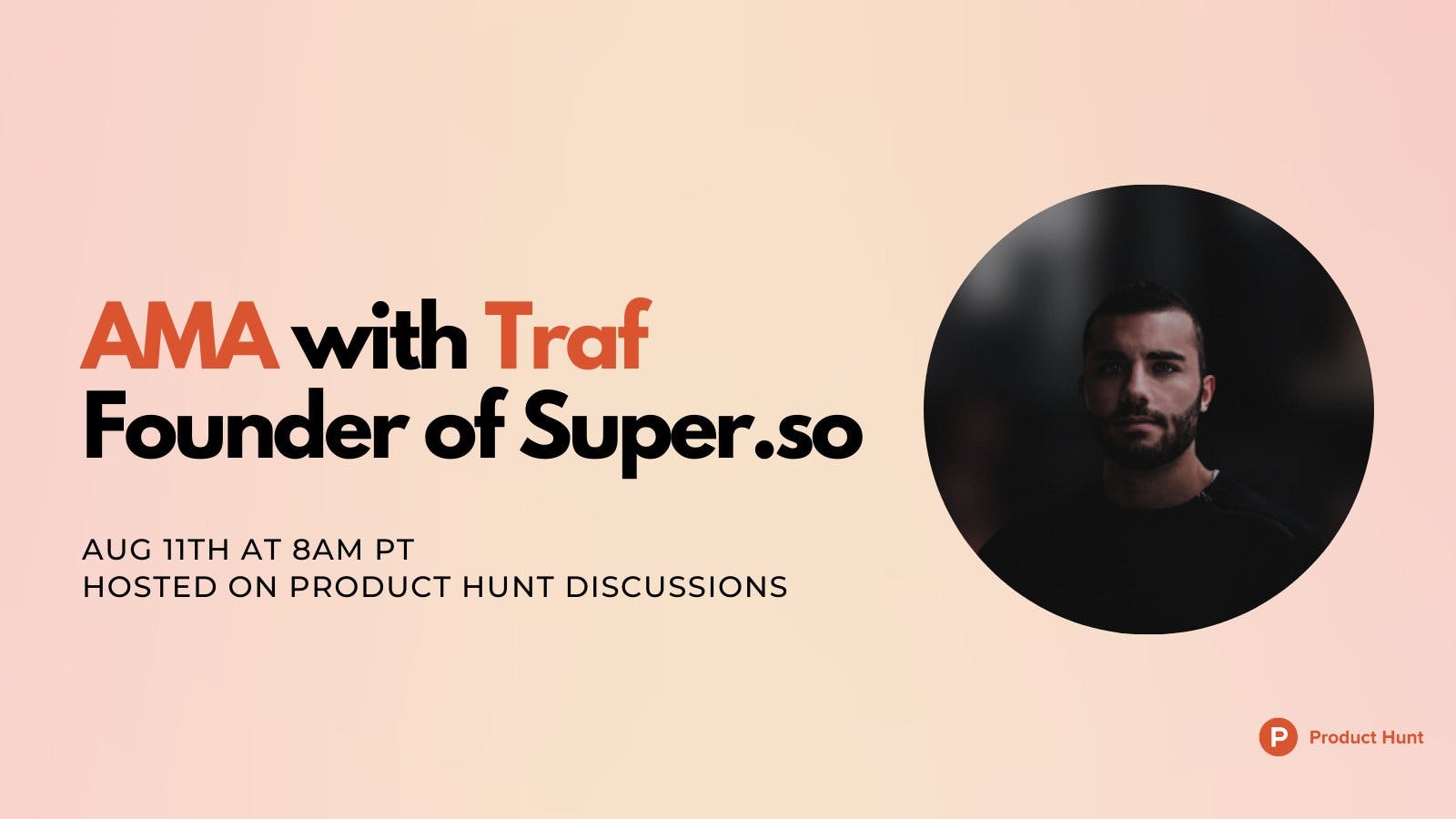 AMA with Traf
Founder of Super.so

AUG 11TH AT 8AM PT
HOSTED ON PRODUCT HUNT DISCUSSIONS

P Product Hunt